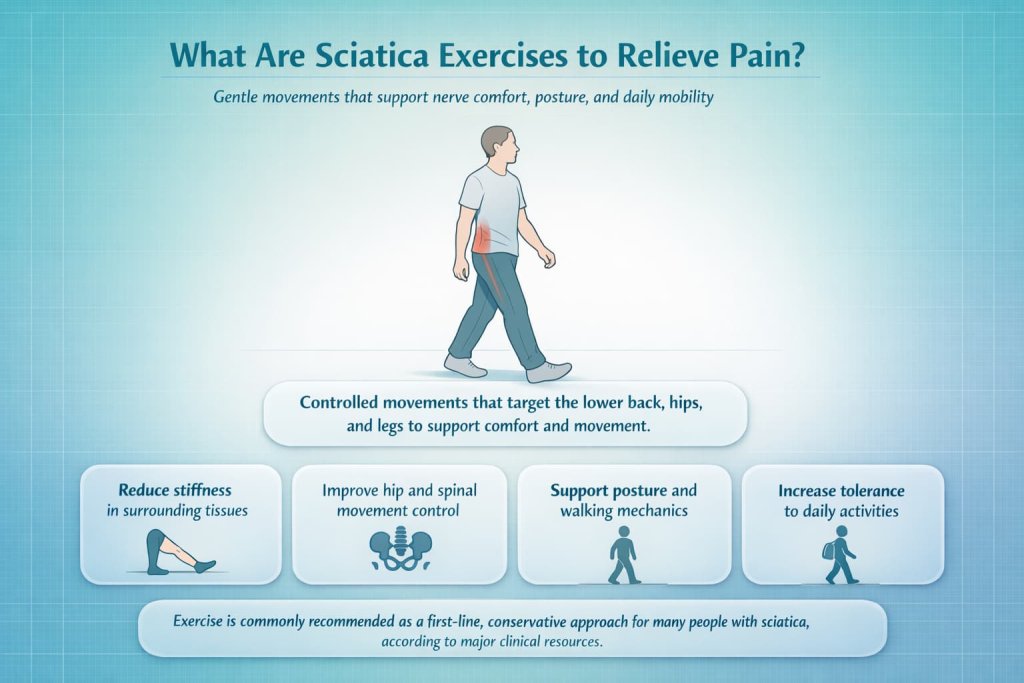 What Are Sciatica Exercises to Relieve Pain?

Gentle movements that support nerve comfort, posture, and daily mobility

Controlled movements that target the lower back, hips, and legs to support comfort and movement.

Reduce stiffness in surrounding tissues

Improve hip and spinal movement control

Support posture and walking mechanics

Increase tolerance to daily activities

Exercise is commonly recommended as a first-line, conservative approach for many people with sciatica, according to major clinical resources.